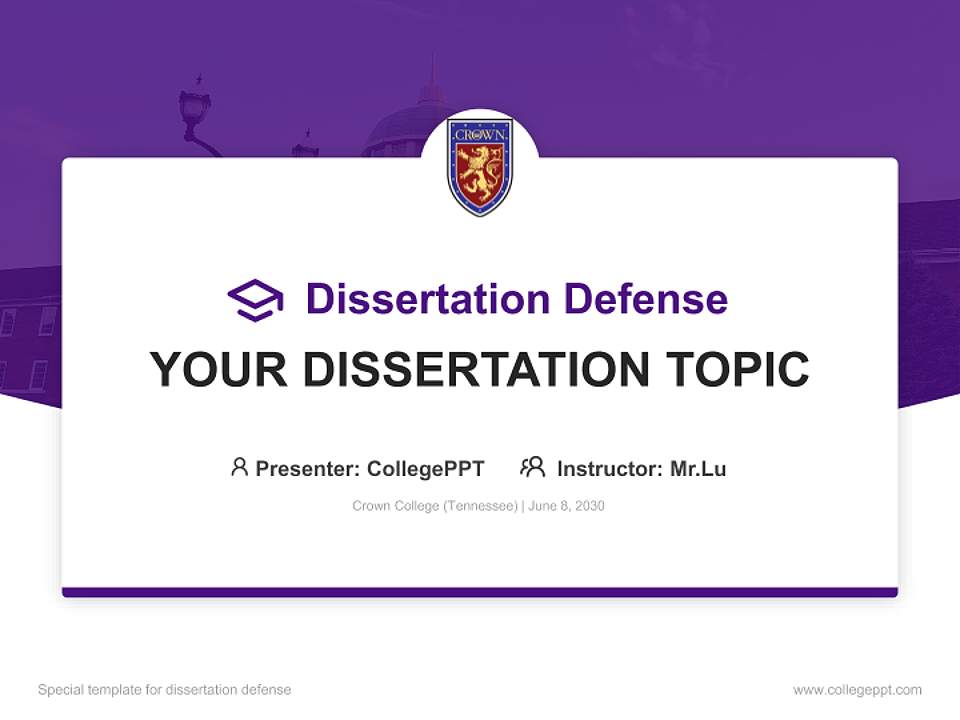 CROWN

Dissertation Defense

YOUR DISSERTATION TOPIC

Presenter: CollegePPT Instructor: Mr.Lu

Crown College (Tennessee) | June 8, 2030

Special template for dissertation defense

www.collegeppt.com